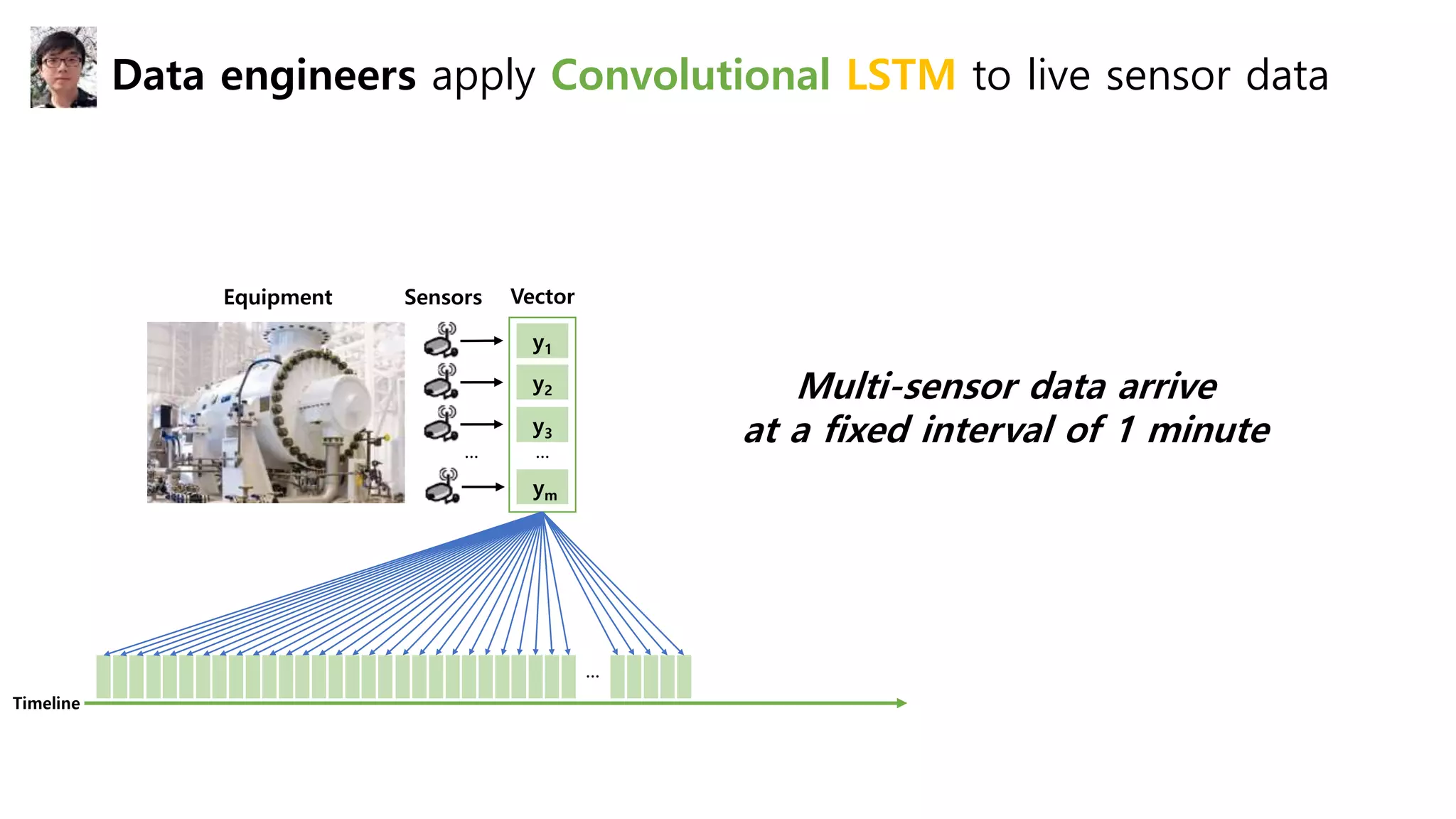 Data engineers apply Convolutional LSTM to live sensor data

Equipment

Sensors

Vector

$y_1$

$y_2$

$y_3$

...

...

$y_m$

Multi-sensor data arrive at a fixed interval of 1 minute

...

Timeline